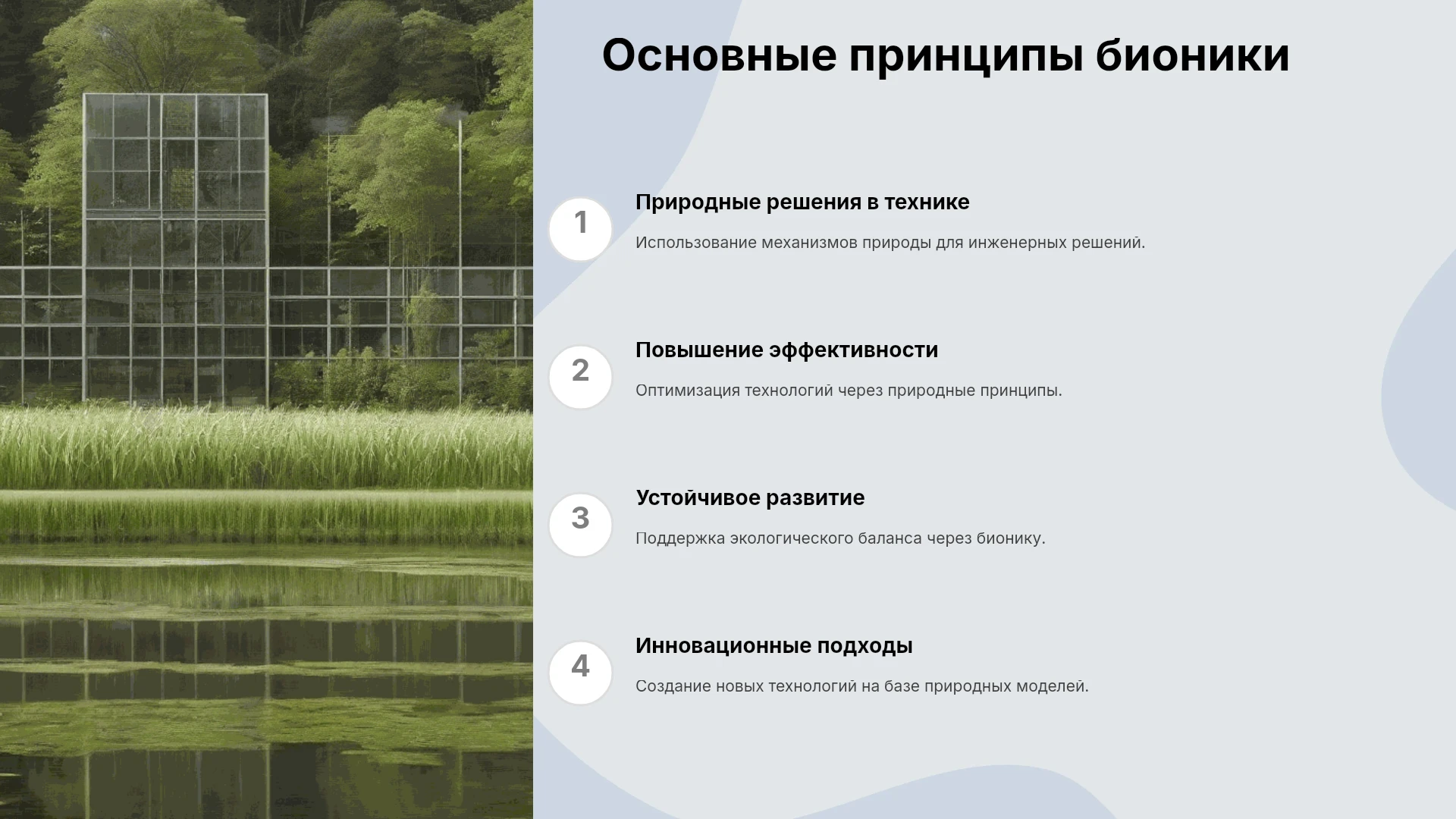 Основные принципы бионики

1

Природные решения в технике

Использование механизмов природы для инженерных решений.

2

Повышение эффективности

Оптимизация технологий через природные принципы.

3

Устойчивое развитие

Поддержка экологического баланса через бионику.

4

Инновационные подходы

Создание новых технологий на базе природных моделей.